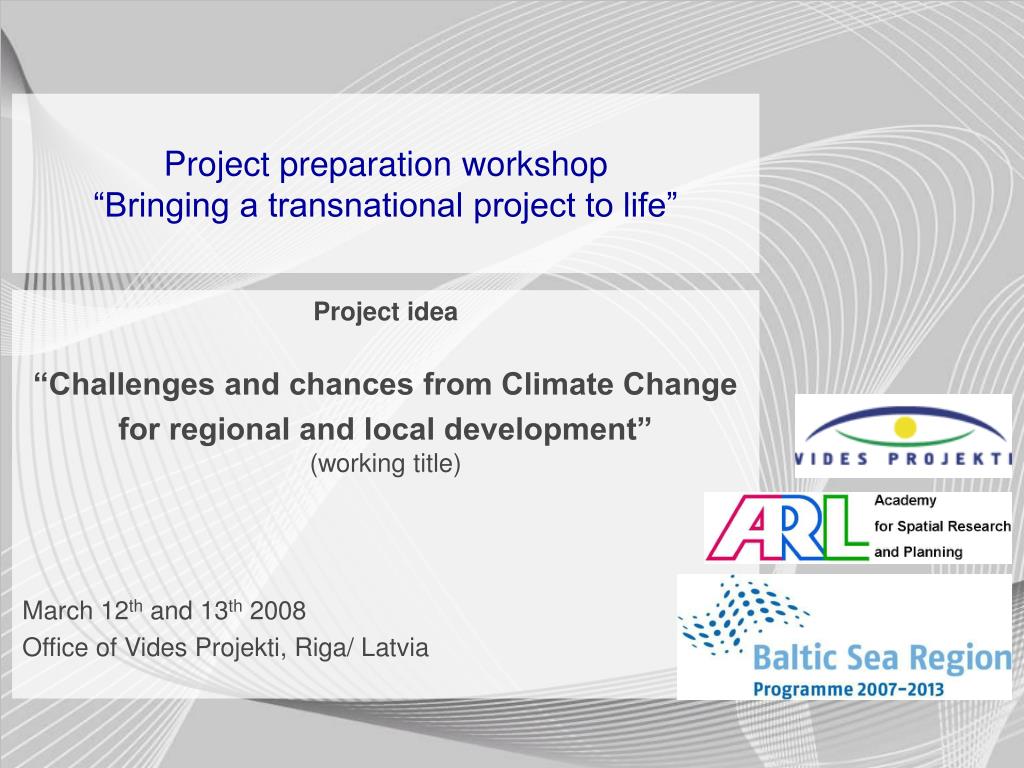 Project preparation workshop
“Bringing a transnational project to life”

Project idea

“Challenges and chances from Climate Change for regional and local development”
(working title)

March 12$^{th}$ and 13$^{th}$ 2008
Office of Vides Projekti, Riga/ Latvia

VIDES PROJEKTI

ARL
Academy for Spatial Research and Planning

Baltic Sea Region
Programme 2007-2013